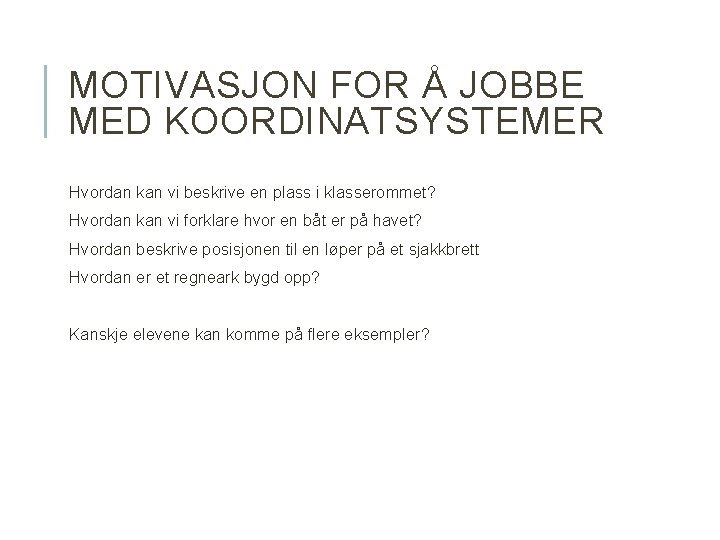 MOTIVASJON FOR Å JOBBE MED KOORDINATSYSTEMER

Hvordan kan vi beskrive en plass i klasserommet?

Hvordan kan vi forklare hvor en båt er på havet?

Hvordan beskrive posisjonen til en løper på et sjakkbrett

Hvordan er et regneark bygd opp?

Kanskje elevene kan komme på flere eksempler?